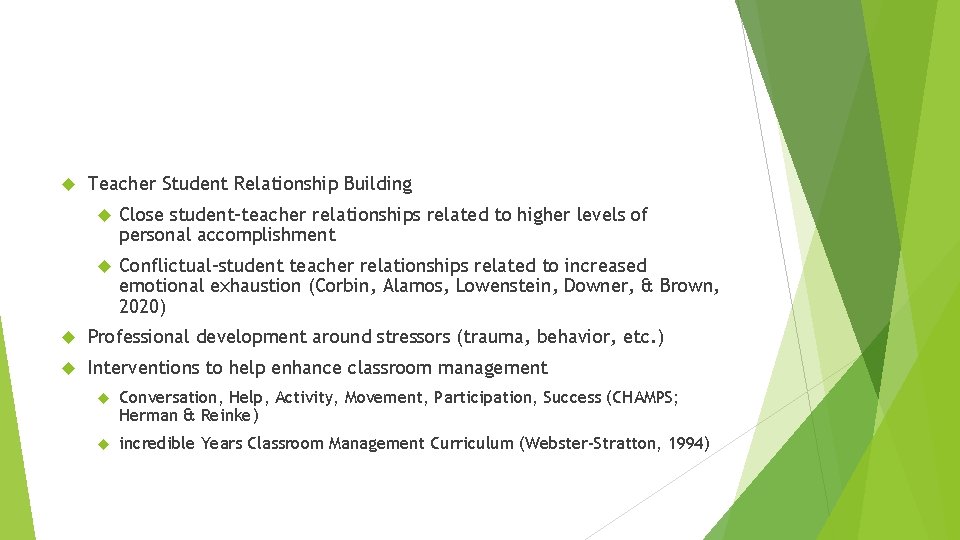 Teacher Student Relationship Building

Close student-teacher relationships related to higher levels of personal accomplishment

Conflictual-student teacher relationships related to increased emotional exhaustion (Corbin, Alamos, Lowenstein, Downer, & Brown, 2020)

Professional development around stressors (trauma, behavior, etc.)

Interventions to help enhance classroom management

Conversation, Help, Activity, Movement, Participation, Success (CHAMPS; Herman & Reinke)

incredible Years Classroom Management Curriculum (Webster-Stratton, 1994)